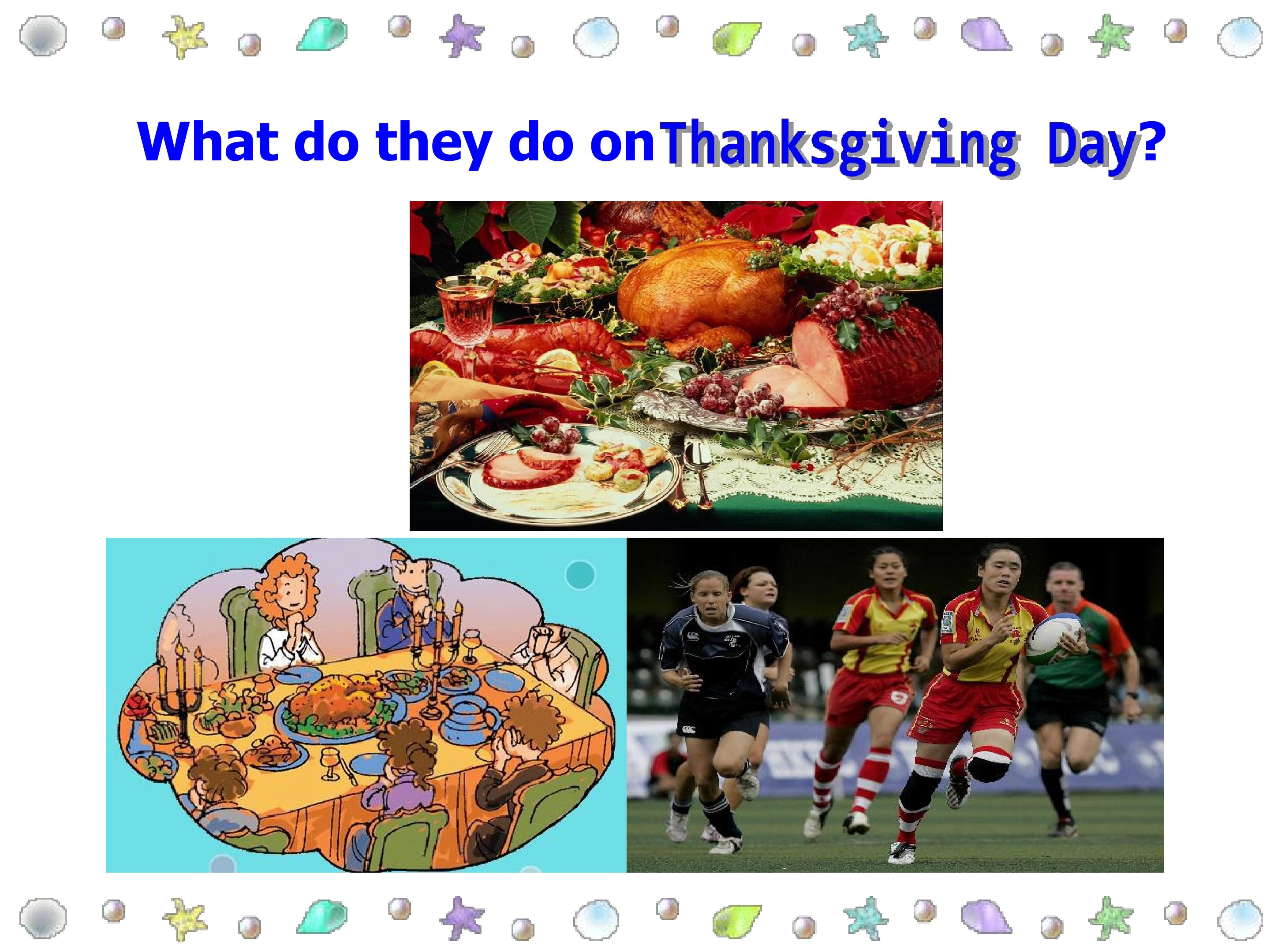 What do they do on Thanksgiving Day?